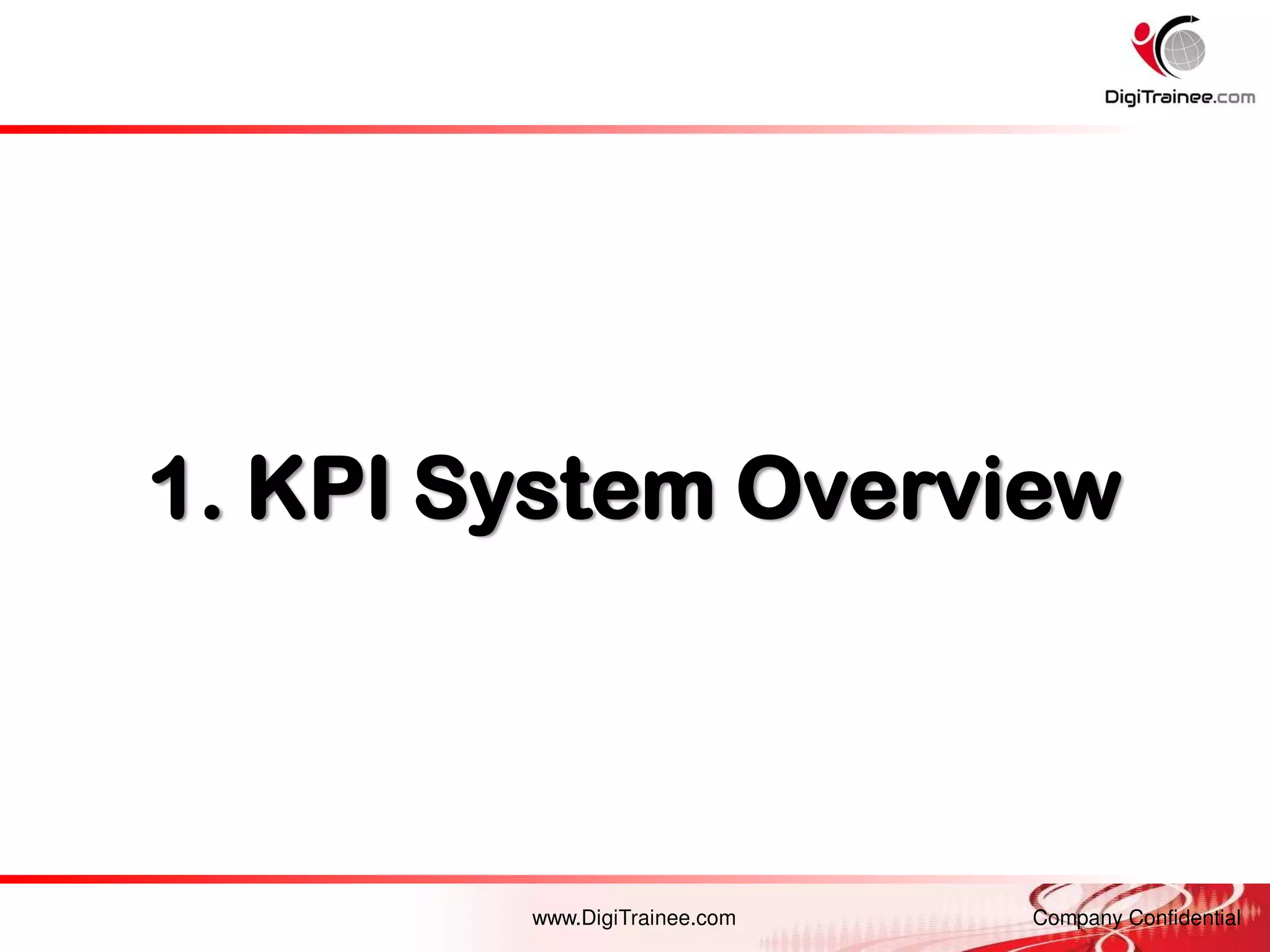 DigiTrainee.com

1. KPI System Overview

www.DigiTrainee.com

Company Confidential